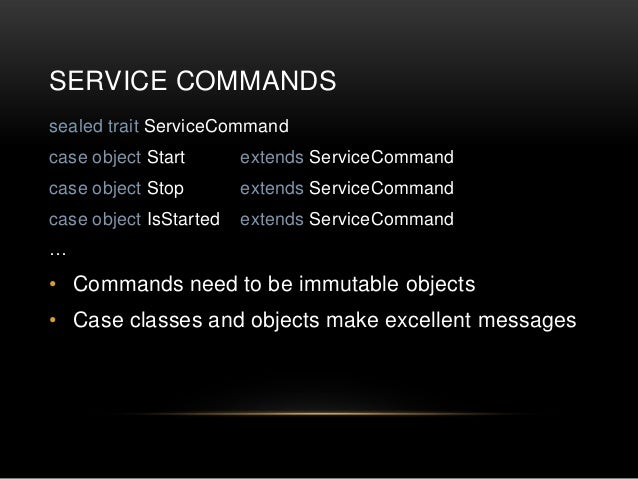 SERVICE COMMANDS

sealed trait ServiceCommand
case object Start extends ServiceCommand
case object Stop extends ServiceCommand
case object IsStarted extends ServiceCommand
…

• Commands need to be immutable objects
• Case classes and objects make excellent messages